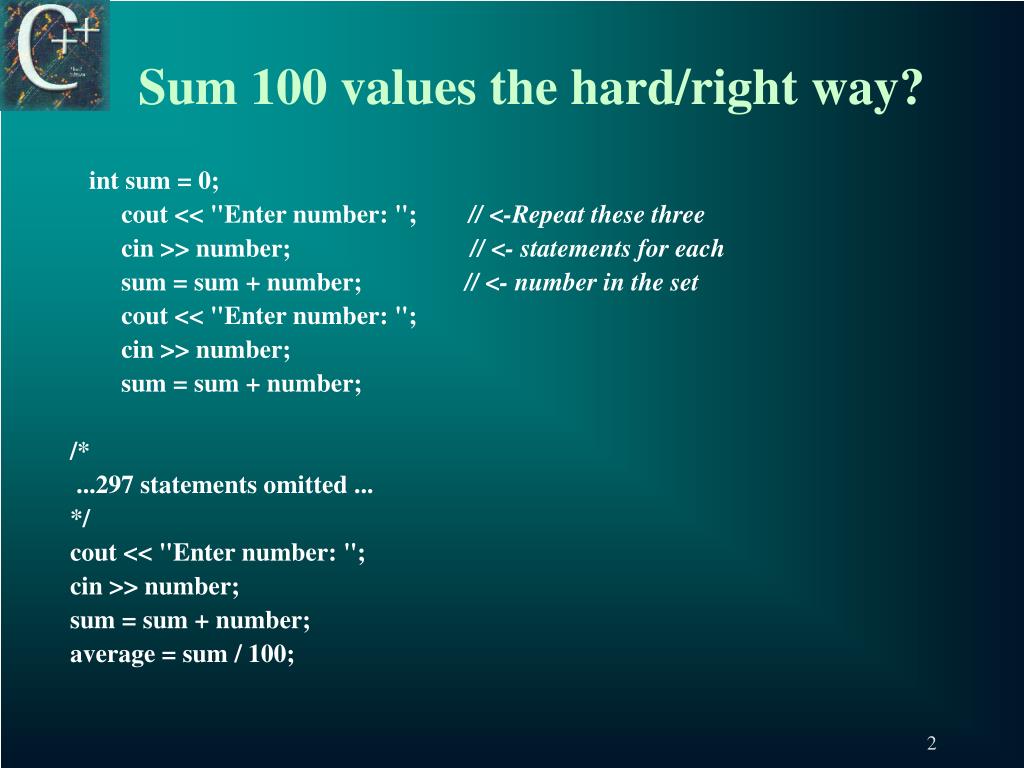 C++

Sum 100 values the hard/right way?

int sum = 0;
cout << "Enter number: "; // <-Repeat these three
cin >> number; // <- statements for each
sum = sum + number; // <- number in the set
cout << "Enter number: ";
cin >> number;
sum = sum + number;

/*
...297 statements omitted ...
*/
cout << "Enter number: ";
cin >> number;
sum = sum + number;
average = sum / 100;

2